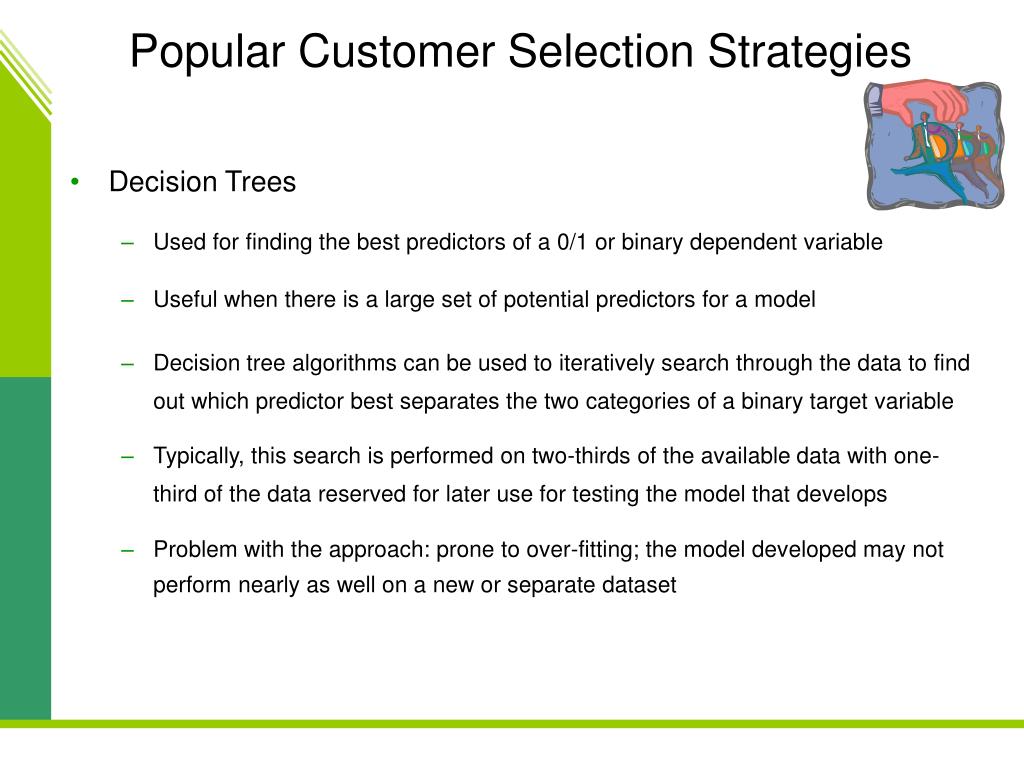 Popular Customer Selection Strategies

• Decision Trees

– Used for finding the best predictors of a 0/1 or binary dependent variable

– Useful when there is a large set of potential predictors for a model

– Decision tree algorithms can be used to iteratively search through the data to find out which predictor best separates the two categories of a binary target variable

– Typically, this search is performed on two-thirds of the available data with one-third of the data reserved for later use for testing the model that develops

– Problem with the approach: prone to over-fitting; the model developed may not perform nearly as well on a new or separate dataset